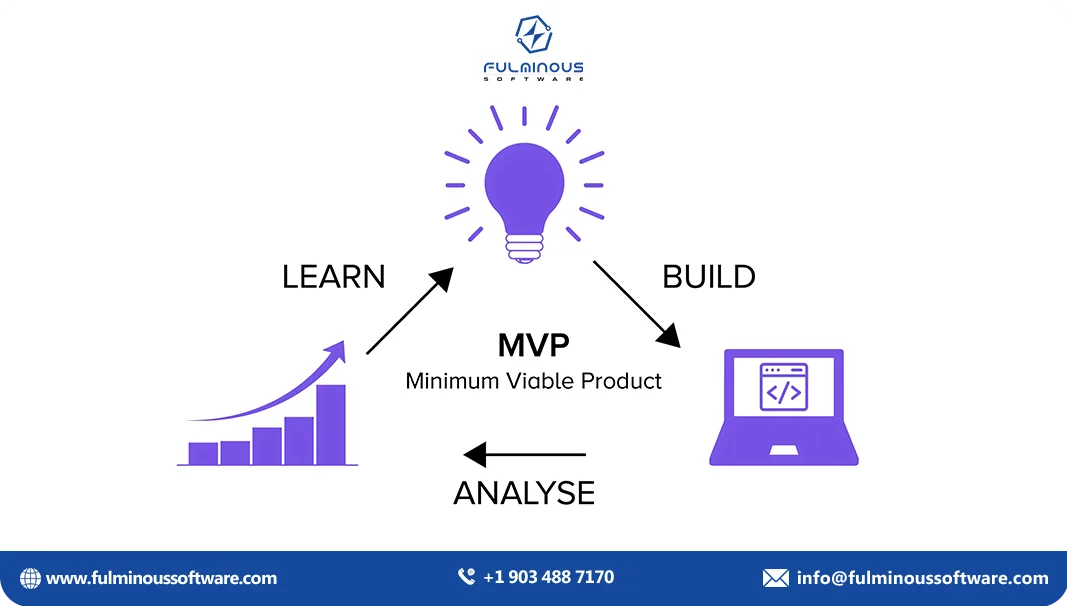 FULMINOUS
SOFTWARE

LEARN

BUILD

MVP
Minimum Viable Product

ANALYSE

www.fulminoussoftware.com

+1 903 488 7170

info@fulminoussoftware.com